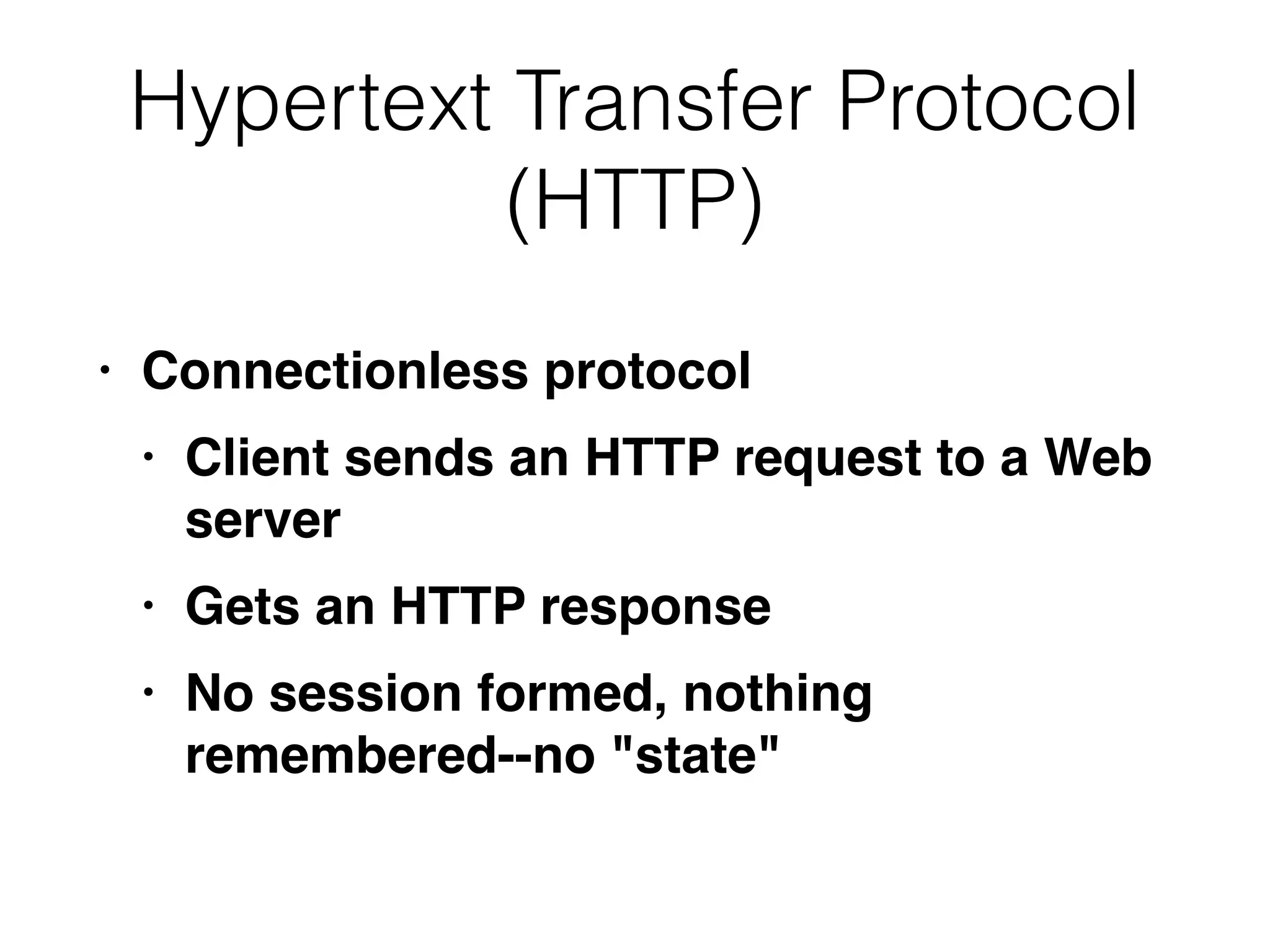 Hypertext Transfer Protocol (HTTP)

• Connectionless protocol

• Client sends an HTTP request to a Web server

• Gets an HTTP response

• No session formed, nothing remembered--no "state"